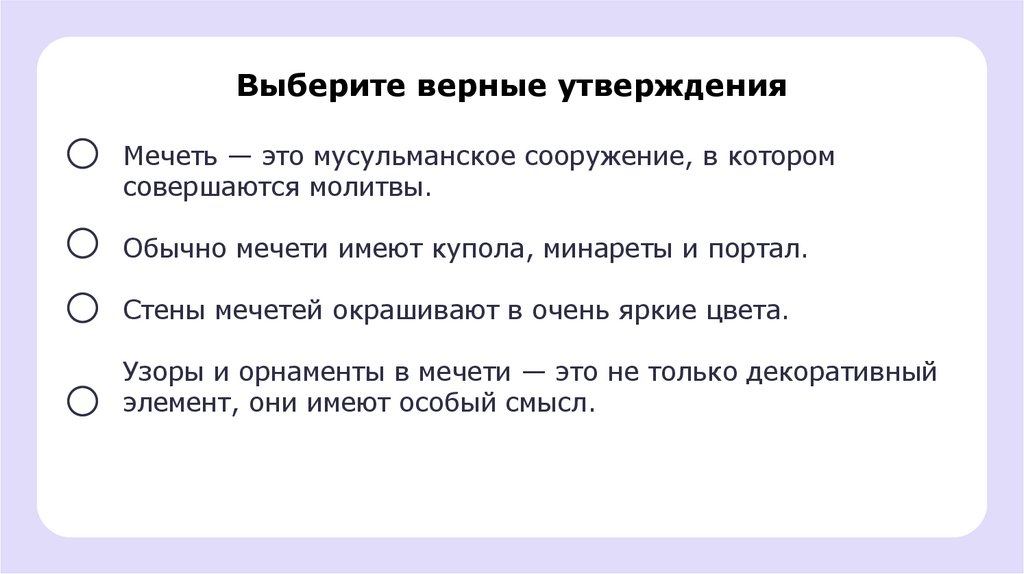 Выберите верные утверждения

Мечеть — это мусульманское сооружение, в котором совершаются молитвы.

Обычно мечети имеют купола, минареты и портал.

Стены мечетей окрашивают в очень яркие цвета.

Узоры и орнаменты в мечети — это не только декоративный элемент, они имеют особый смысл.